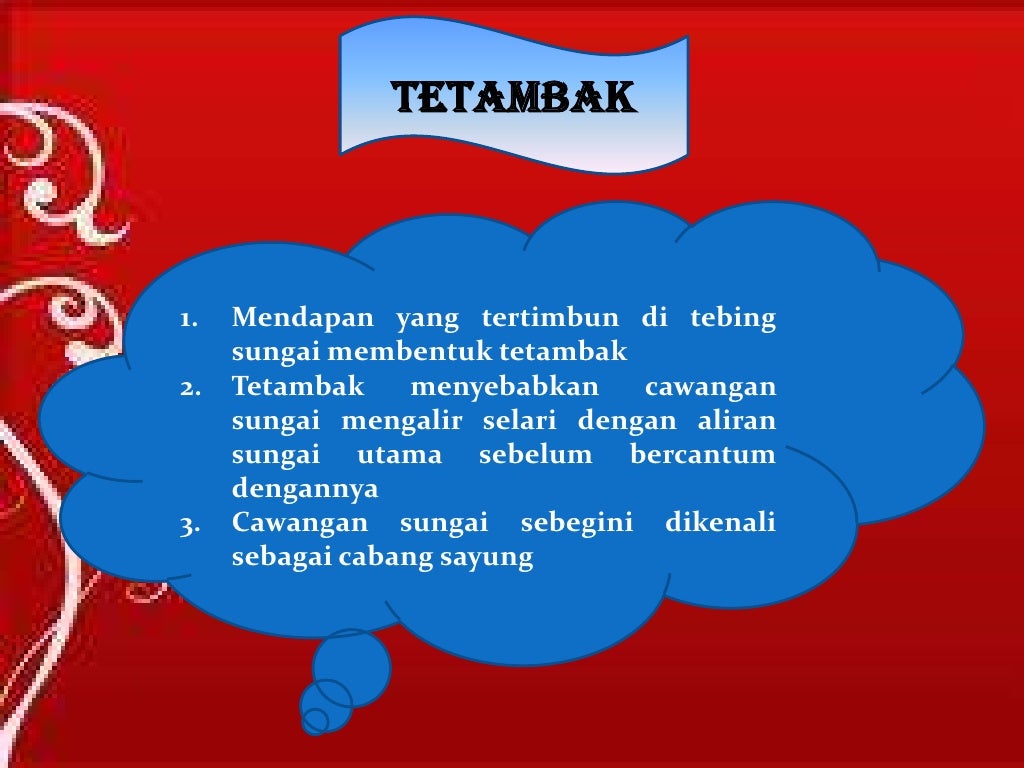 TETAMBAK

1. Mendapan yang tertimbun di tebing sungai membentuk tetambak
2. Tetambak menyebabkan cawangan sungai mengalir selari dengan aliran sungai utama sebelum bercantum dengannya
3. Cawangan sungai sebegini dikenali sebagai cabang sayung